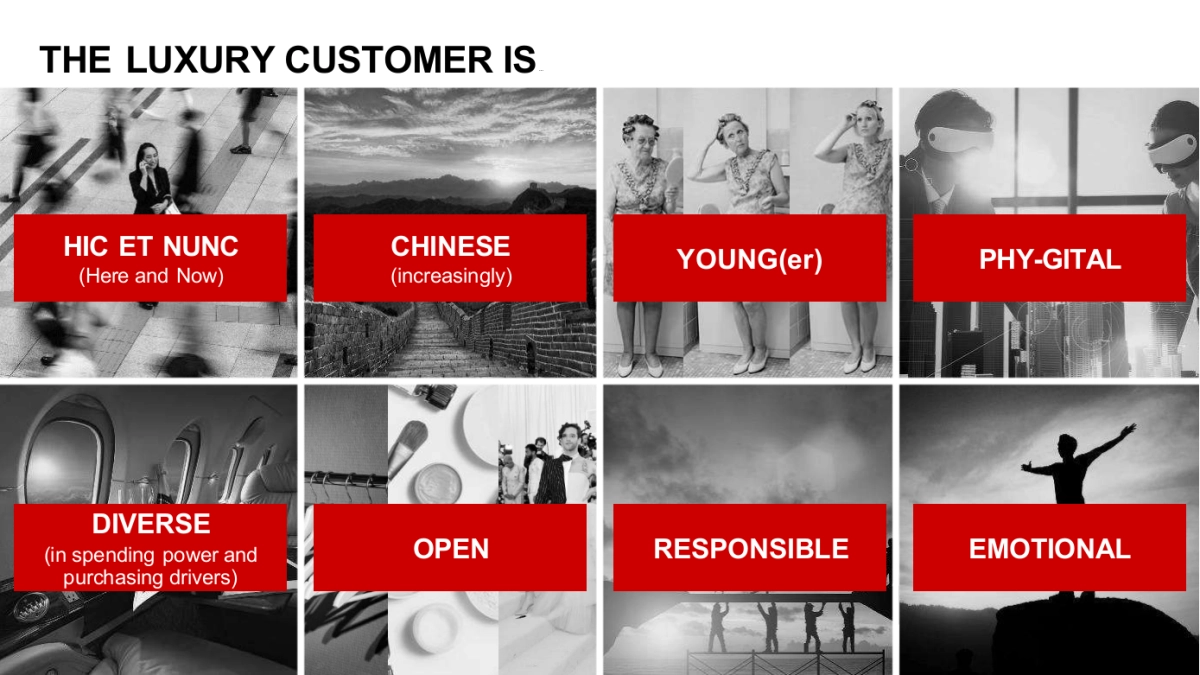 THE LUXURY CUSTOMER IS

HIC ET NUNC
(Here and Now)

CHINESE
(increasingly)

YOUNG(er)

PHY-GITAL

DIVERSE
(in spending power and purchasing drivers)

OPEN

RESPONSIBLE

EMOTIONAL